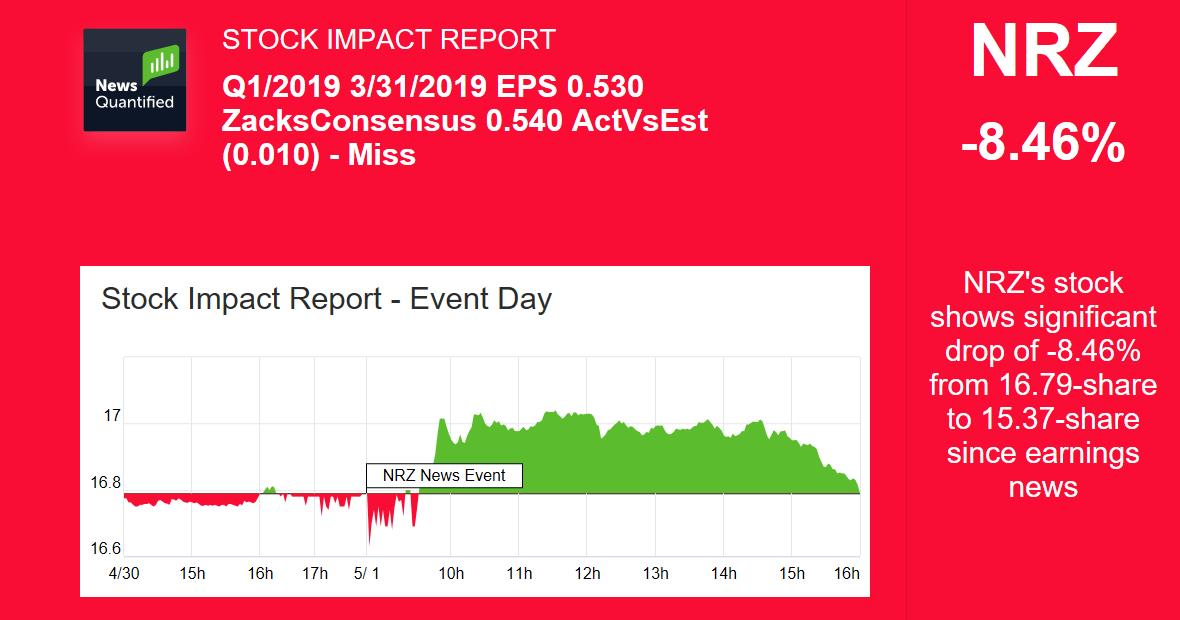 News Quantified

STOCK IMPACT REPORT

Q1/2019 3/31/2019 EPS 0.530 ZacksConsensus 0.540 ActVsEst (0.010) - Miss

NRZ

-8.46%

Stock Impact Report - Event Day

17

16.8

16.6

NRZ News Event

4/30 15h 16h 17h 5/ 1 10h 11h 12h 13h 14h 15h 16h

NRZ's stock shows significant drop of -8.46% from 16.79-share to 15.37-share since earnings news